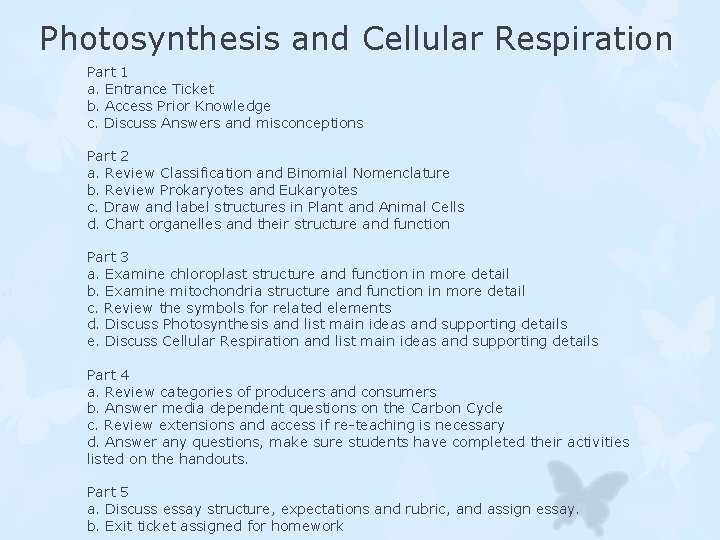 Photosynthesis and Cellular Respiration

Part 1
a. Entrance Ticket
b. Access Prior Knowledge
c. Discuss Answers and misconceptions

Part 2
a. Review Classification and Binomial Nomenclature
b. Review Prokaryotes and Eukaryotes
c. Draw and label structures in Plant and Animal Cells
d. Chart organelles and their structure and function

Part 3
a. Examine chloroplast structure and function in more detail
b. Examine mitochondria structure and function in more detail
c. Review the symbols for related elements
d. Discuss Photosynthesis and list main ideas and supporting details
e. Discuss Cellular Respiration and list main ideas and supporting details

Part 4
a. Review categories of producers and consumers
b. Answer media dependent questions on the Carbon Cycle
c. Review extensions and access if re-teaching is necessary
d. Answer any questions, make sure students have completed their activities listed on the handouts.

Part 5
a. Discuss essay structure, expectations and rubric, and assign essay.
b. Exit ticket assigned for homework